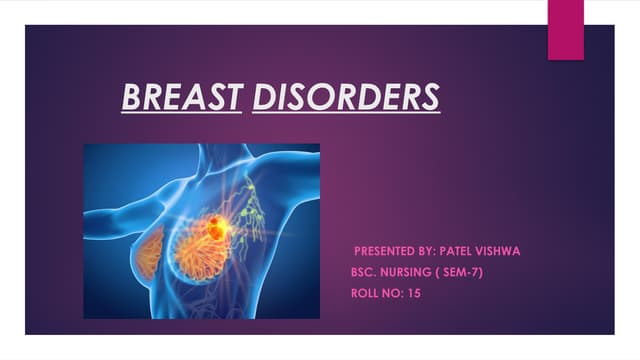 BREAST DISORDERS

PRESENTED BY: PATEL VISHWA
BSC. NURSING ( SEM-7)
ROLL NO: 15